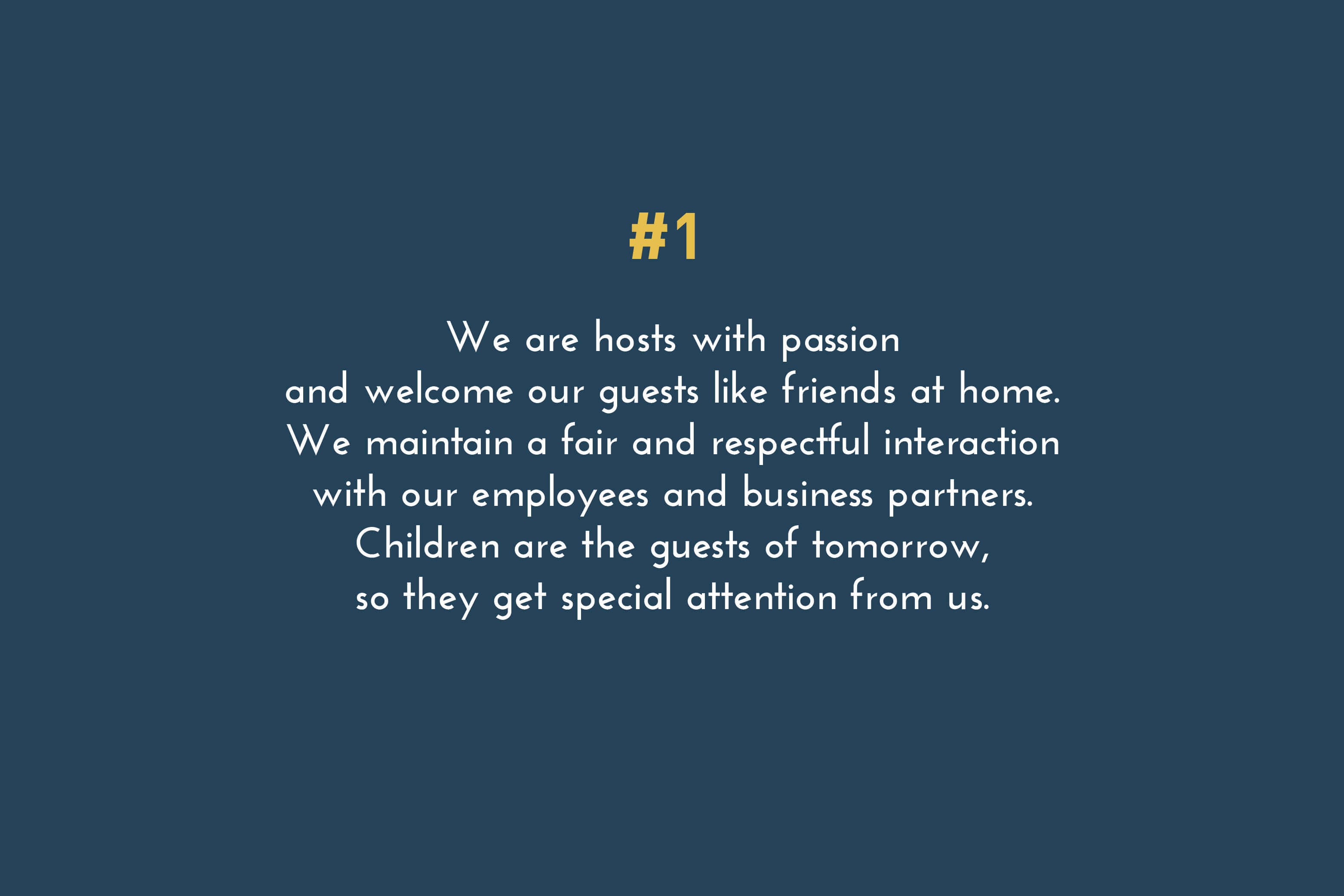 #1

We are hosts with passion and welcome our guests like friends at home. We maintain a fair and respectful interaction with our employees and business partners. Children are the guests of tomorrow, so they get special attention from us.